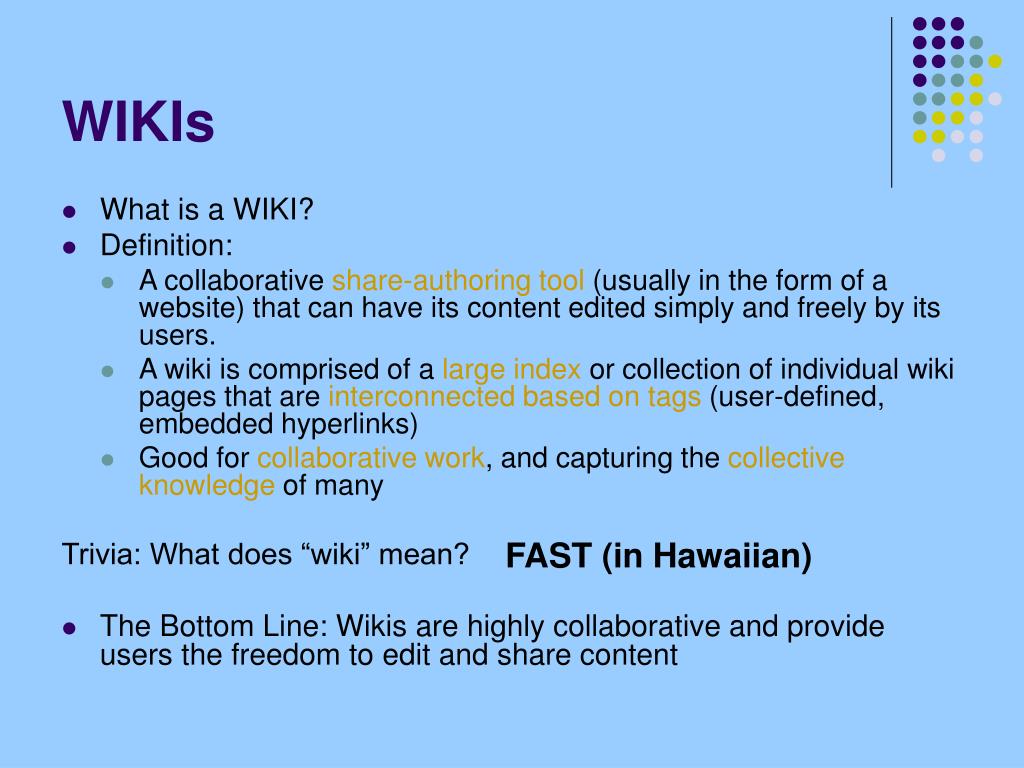 WIKIs

- What is a WIKI?
- Definition:
  - A collaborative share-authoring tool (usually in the form of a website) that can have its content edited simply and freely by its users.
  - A wiki is comprised of a large index or collection of individual wiki pages that are interconnected based on tags (user-defined, embedded hyperlinks)
  - Good for collaborative work, and capturing the collective knowledge of many

Trivia: What does “wiki” mean? FAST (in Hawaiian)

- The Bottom Line: Wikis are highly collaborative and provide users the freedom to edit and share content